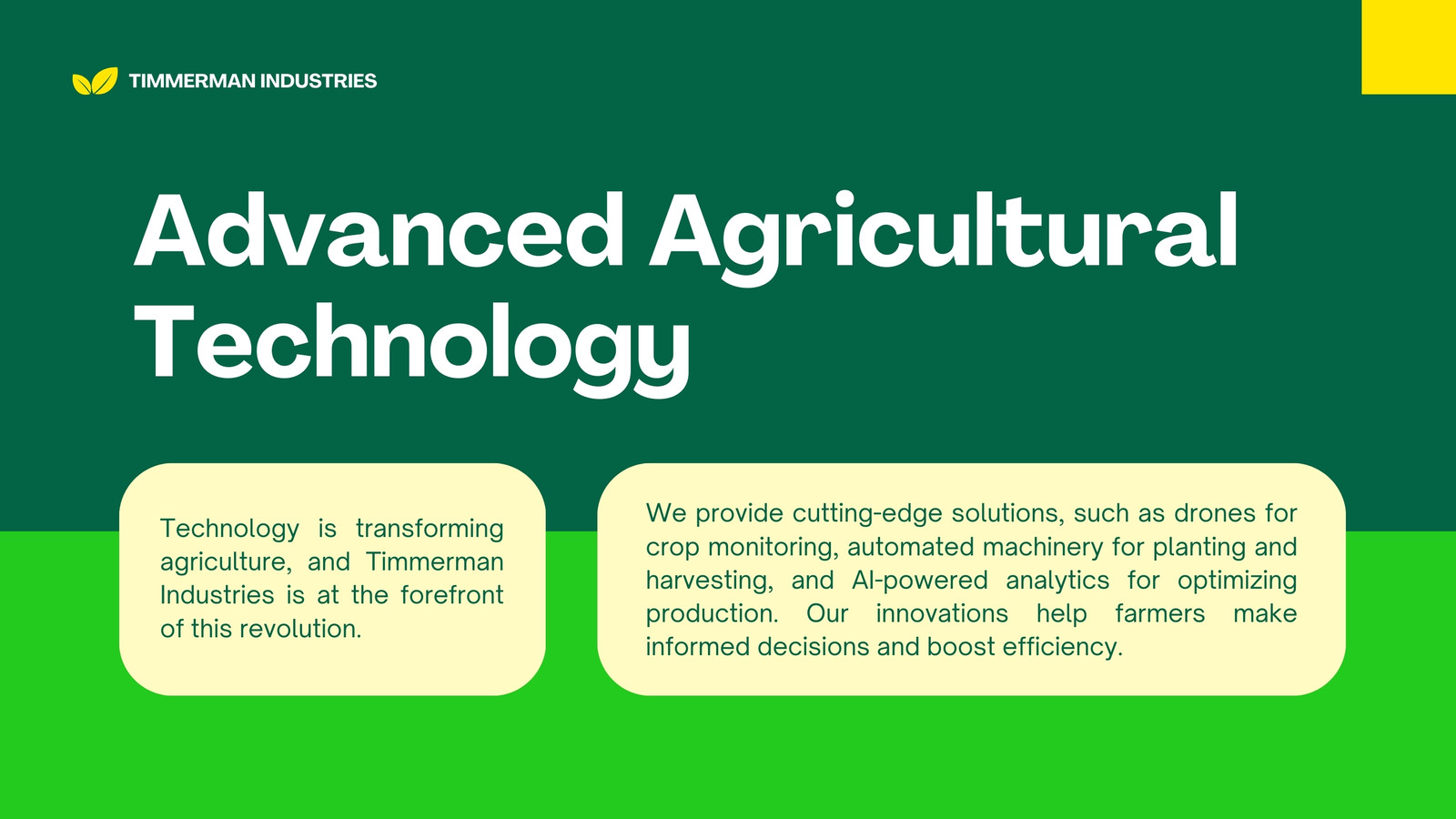 TIMMERMAN INDUSTRIES

Advanced Agricultural Technology

Technology is transforming agriculture, and Timmerman Industries is at the forefront of this revolution.

We provide cutting-edge solutions, such as drones for crop monitoring, automated machinery for planting and harvesting, and AI-powered analytics for optimizing production. Our innovations help farmers make informed decisions and boost efficiency.